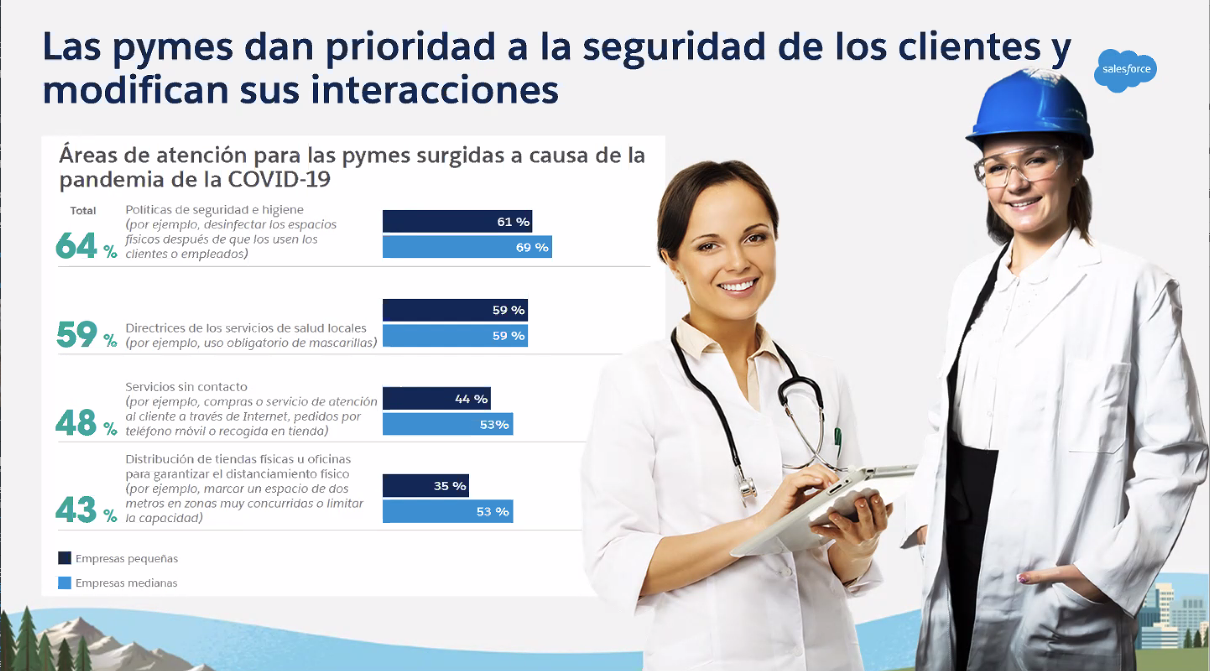 Las pymes dan prioridad a la seguridad de los clientes y modifican sus interacciones

salesforce

Áreas de atención para las pymes surgidas a causa de la pandemia de la COVID-19

Total

64 %
Políticas de seguridad e higiene (por ejemplo, desinfectar los espacios físicos después de que los usen los clientes o empleados)
61 %
69 %

59 %
Directrices de los servicios de salud locales (por ejemplo, uso obligatorio de mascarillas)
59 %
59 %

48 %
Servicios sin contacto (por ejemplo, compras o servicio de atención al cliente a través de Internet, pedidos por teléfono móvil o recogida en tienda)
44 %
53%

43 %
Distribución de tiendas físicas u oficinas para garantizar el distanciamiento físico (por ejemplo, marcar un espacio de dos metros en zonas muy concurridas o limitar la capacidad)
35 %
53 %

Empresas pequeñas
Empresas medianas